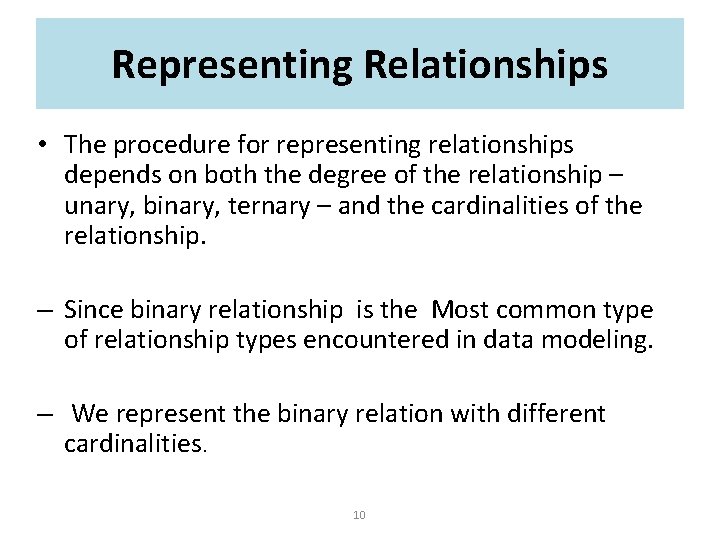 Representing Relationships

• The procedure for representing relationships depends on both the degree of the relationship – unary, binary, ternary – and the cardinalities of the relationship.

– Since binary relationship is the Most common type of relationship types encountered in data modeling.

– We represent the binary relation with different cardinalities.

10